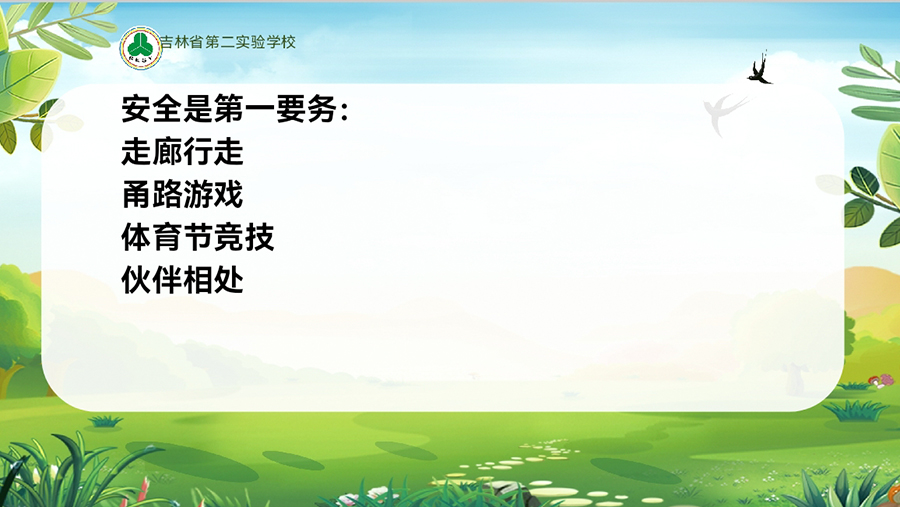 吉林省第二实验学校

安全是第一要务:
走廊行走
甬路游戏
体育节竞技
伙伴相处